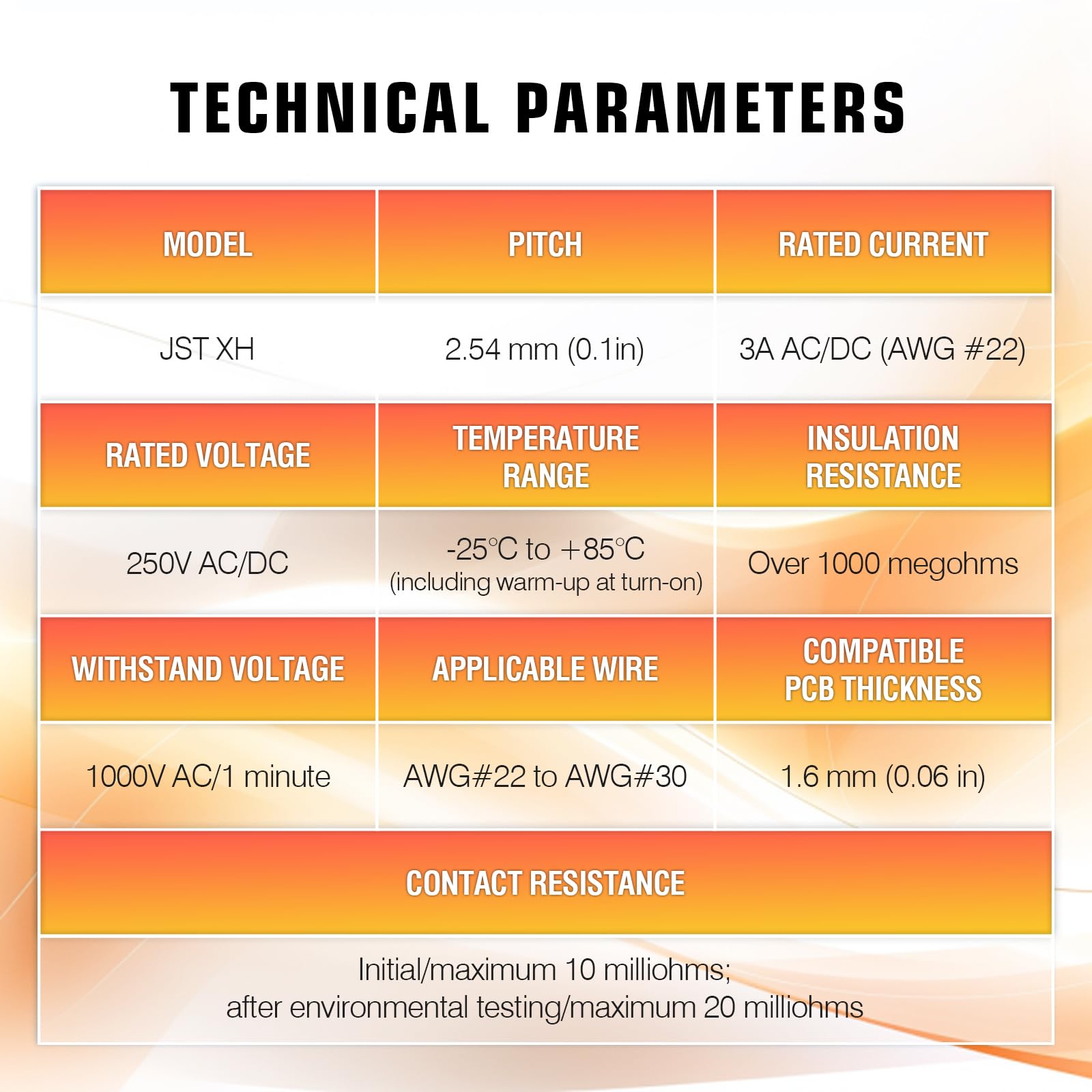 TECHNICAL PARAMETERS

| MODEL | PITCH | RATED CURRENT |
|---|---|---|
| JST XH | 2.54 mm (0.1in) | 3A AC/DC (AWG #22) |
| RATED VOLTAGE | TEMPERATURE RANGE | INSULATION RESISTANCE |
| 250V AC/DC | -25°C to +85°C (including warm-up at turn-on) | Over 1000 megohms |
| WITHSTAND VOLTAGE | APPLICABLE WIRE | COMPATIBLE PCB THICKNESS |
| 1000V AC/1 minute | AWG#22 to AWG#30 | 1.6 mm (0.06 in) |

CONTACT RESISTANCE

Initial/maximum 10 milliohms;
after environmental testing/maximum 20 milliohms